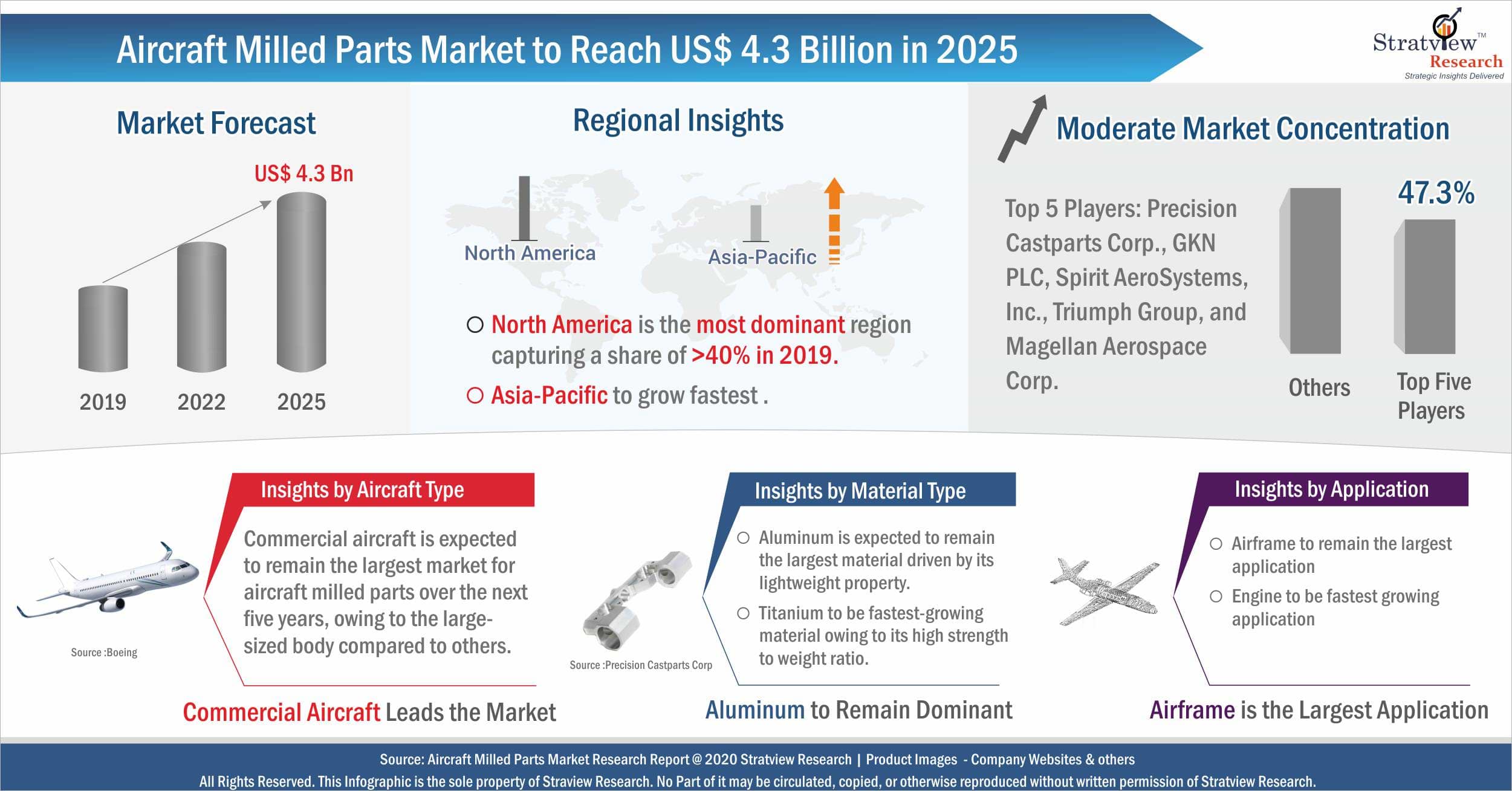 Aircraft Milled Parts Market to Reach US$ 4.3 Billion in 2025

Stratview™ Research
Strategic Insights Delivered

Market Forecast

US$ 4.3 Bn

2019 2022 2025

Regional Insights

North America

Asia-Pacific

North America is the most dominant region capturing a share of >40% in 2019.

Asia-Pacific to grow fastest .

Moderate Market Concentration

Top 5 Players: Precision Castparts Corp., GKN PLC, Spirit AeroSystems, Inc., Triumph Group, and Magellan Aerospace Corp.

47.3%

Others

Top Five Players

Insights by Aircraft Type

Commercial aircraft is expected to remain the largest market for aircraft milled parts over the next five years, owing to the large-sized body compared to others.

Source :Boeing

Commercial Aircraft Leads the Market

Insights by Material Type

Aluminum is expected to remain the largest material driven by its lightweight property.

Titanium to be fastest-growing material owing to its high strength to weight ratio.

Source :Precision Castparts Corp

Aluminum to Remain Dominant

Insights by Application

Airframe to remain the largest application

Engine to be fastest growing application

Airframe is the Largest Application

Source: Aircraft Milled Parts Market Research Report @ 2020 Stratview Research | Product Images - Company Websites & others
All Rights Reserved. This Infographic is the sole property of Straview Research. No Part of it may be circulated, copied, or otherwise reproduced without written permission of Stratview Research.